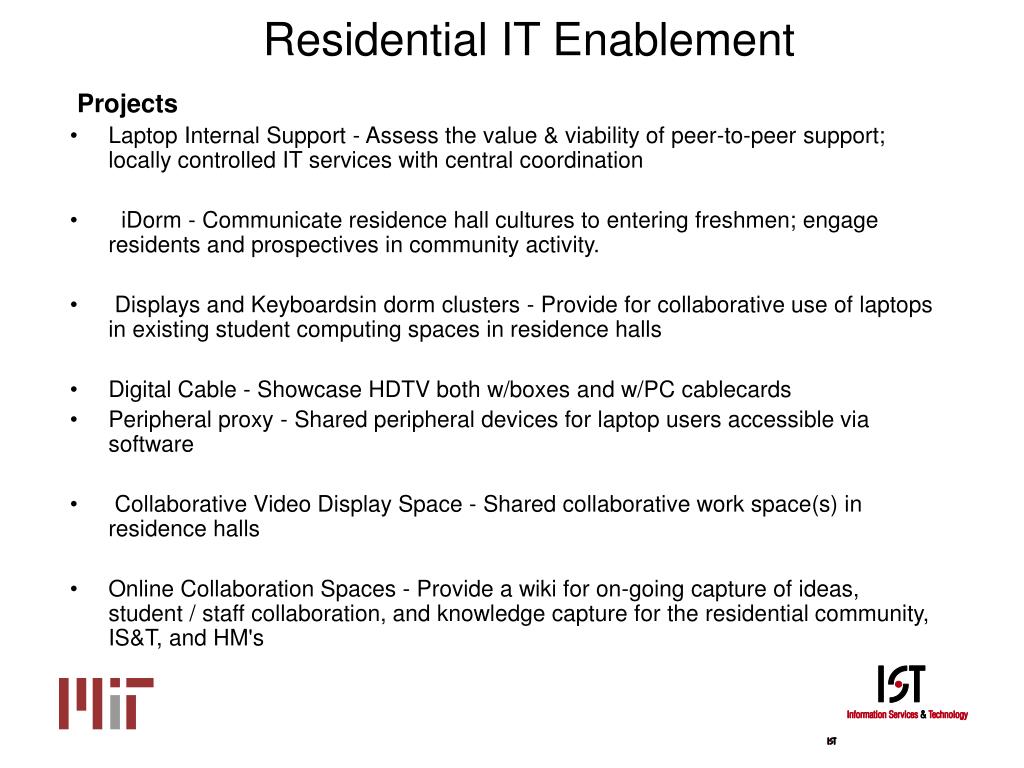 Residential IT Enablement

Projects

• Laptop Internal Support - Assess the value & viability of peer-to-peer support; locally controlled IT services with central coordination

• iDorm - Communicate residence hall cultures to entering freshmen; engage residents and prospectives in community activity.

• Displays and Keyboardsin dorm clusters - Provide for collaborative use of laptops in existing student computing spaces in residence halls

• Digital Cable - Showcase HDTV both w/boxes and w/PC cablecards
• Peripheral proxy - Shared peripheral devices for laptop users accessible via software

• Collaborative Video Display Space - Shared collaborative work space(s) in residence halls

• Online Collaboration Spaces - Provide a wiki for on-going capture of ideas, student / staff collaboration, and knowledge capture for the residential community, IS&T, and HM's

MIT

IST
Information Services & Technology

IST